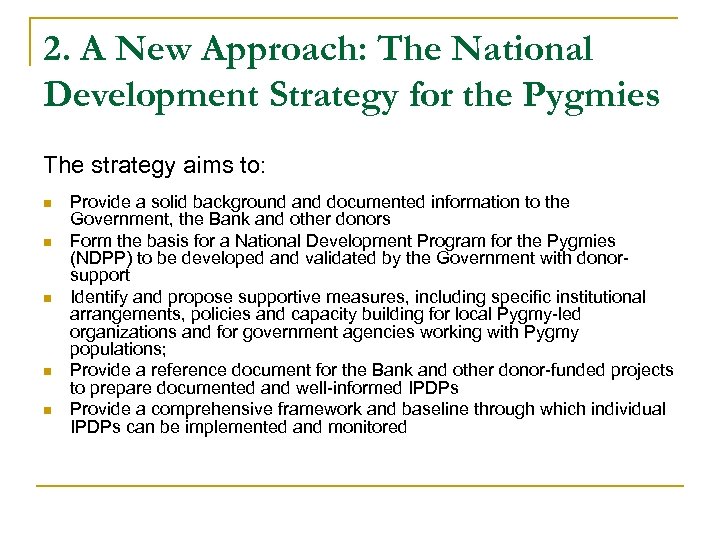 2. A New Approach: The National Development Strategy for the Pygmies

The strategy aims to:

- Provide a solid background and documented information to the Government, the Bank and other donors
- Form the basis for a National Development Program for the Pygmies (NDPP) to be developed and validated by the Government with donor-support
- Identify and propose supportive measures, including specific institutional arrangements, policies and capacity building for local Pygmy-led organizations and for government agencies working with Pygmy populations;
- Provide a reference document for the Bank and other donor-funded projects to prepare documented and well-informed IPDPs
- Provide a comprehensive framework and baseline through which individual IPDPs can be implemented and monitored